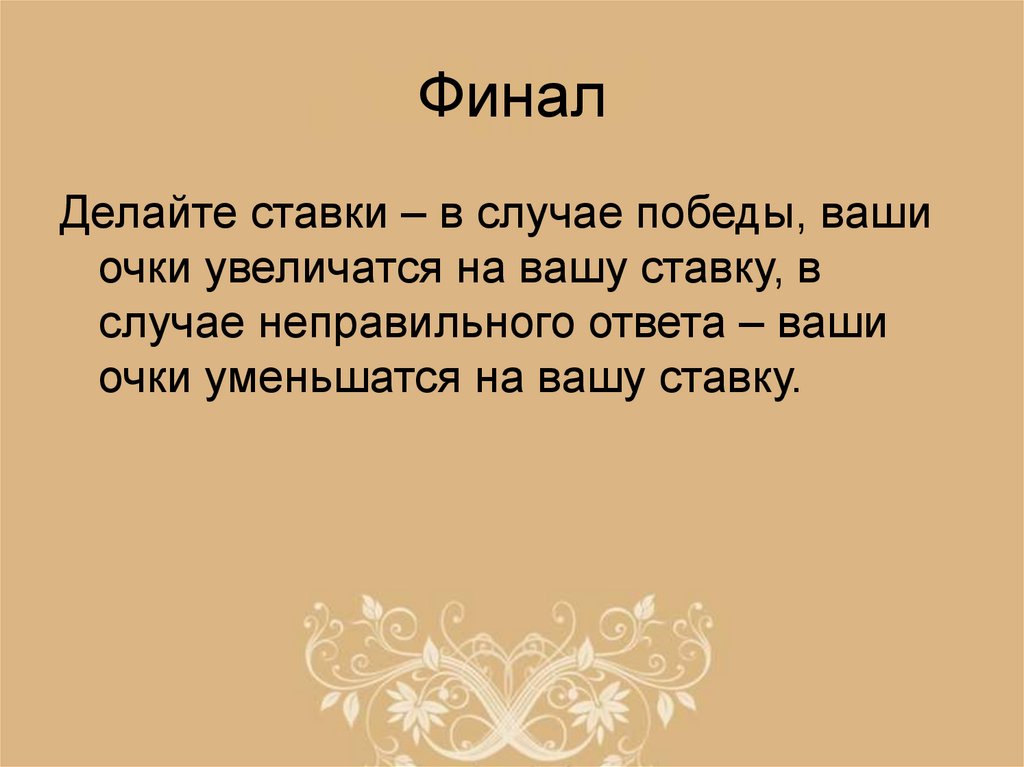 Финал

Делайте ставки – в случае победы, ваши очки увеличатся на вашу ставку, в случае неправильного ответа – ваши очки уменьшатся на вашу ставку.